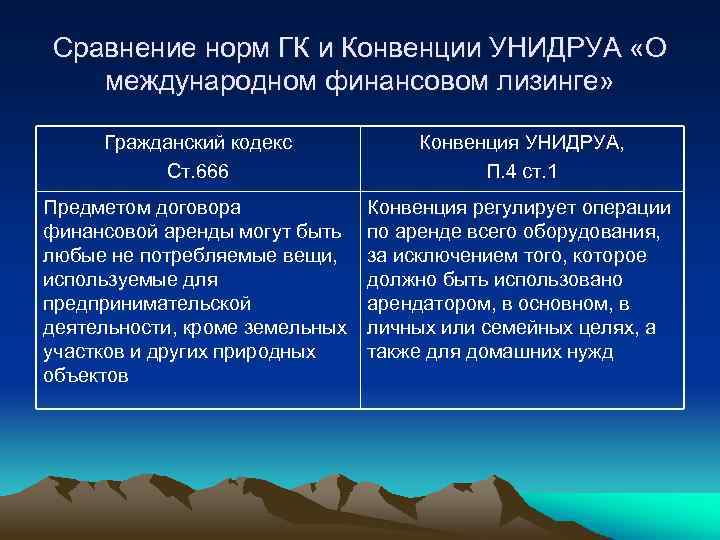 Сравнение норм ГК и Конвенции УНИДРУА «О международном финансовом лизинге»

| Гражданский кодекс Ст.666 | Конвенция УНИДРУА, П.4 ст.1 |
|---|---|
| Предметом договора финансовой аренды могут быть любые не потребляемые вещи, используемые для предпринимательской деятельности, кроме земельных участков и других природных объектов | Конвенция регулирует операции по аренде всего оборудования, за исключением того, которое должно быть использовано арендатором, в основном, в личных или семейных целях, а также для домашних нужд |